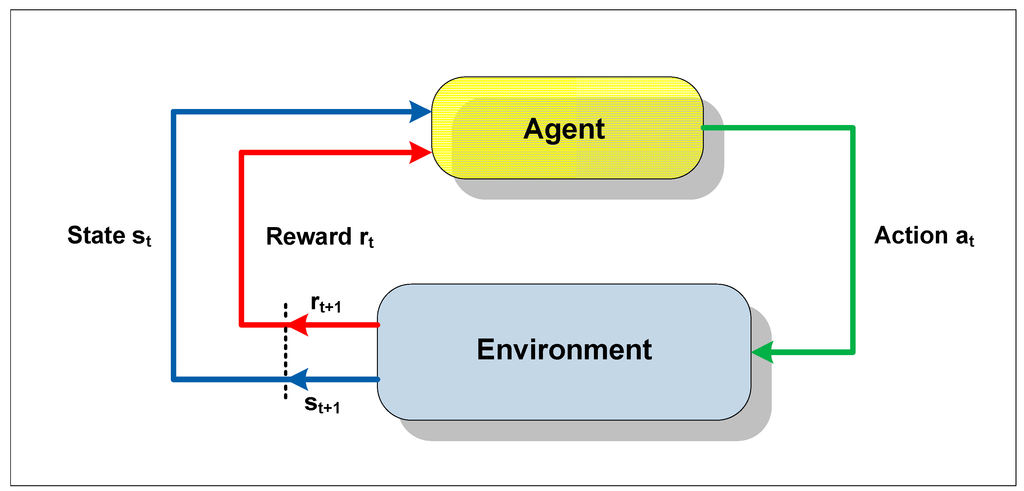 Agent

State $s_t$

Reward $r_t$

Action $a_t$

$r_{t+1}$

Environment

$s_{t+1}$